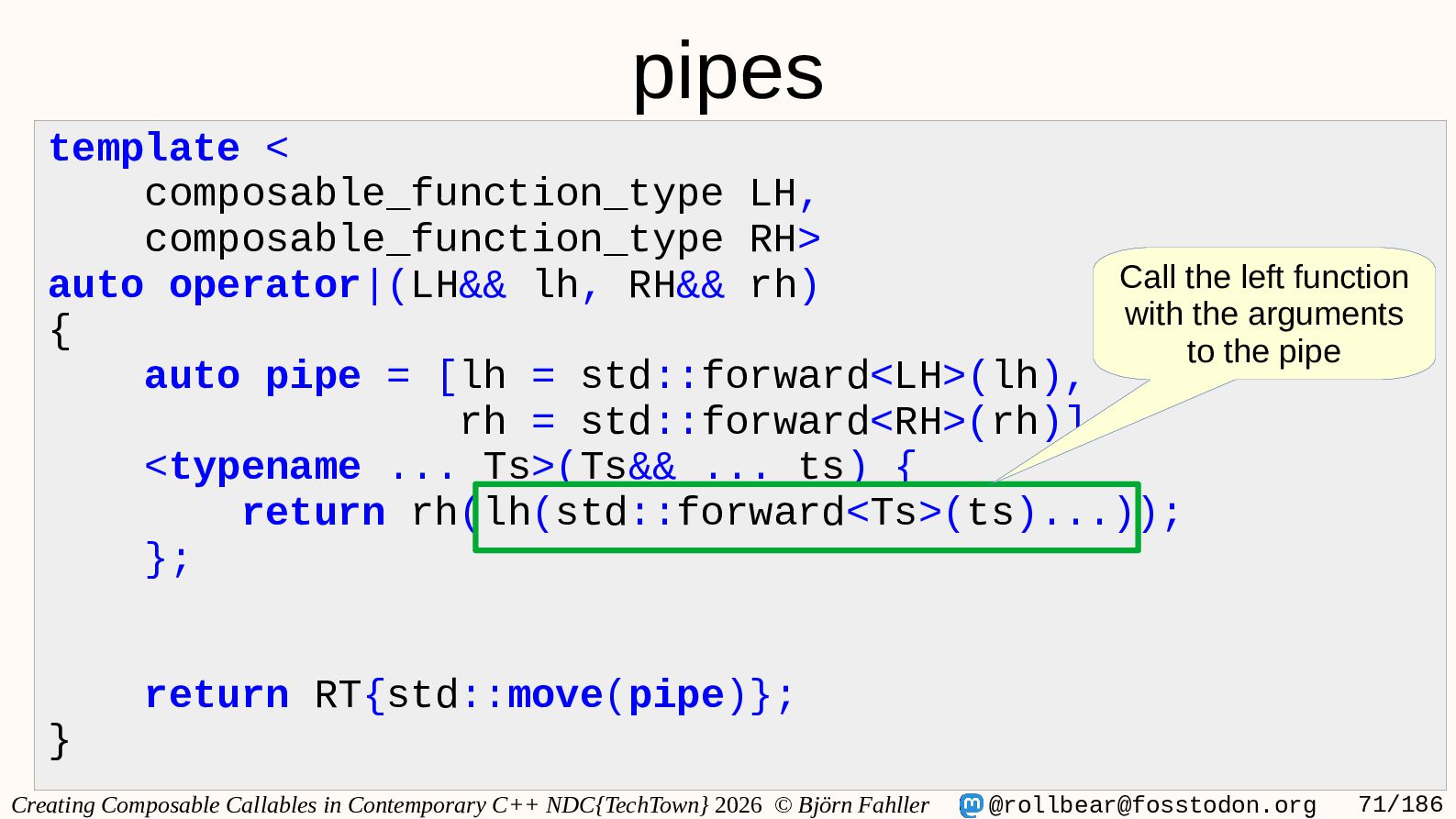 pipes

template <
    composable_function_type LH,
    composable_function_type RH>
auto operator|(LH&& lh, RH&& rh)
{
    auto pipe = [lh = std::forward<LH>(lh),
                 rh = std::forward<RH>(rh)]
    <typename ... Ts>(Ts&& ... ts) {
        return rh(lh(std::forward<Ts>(ts)...));
    };


    return RT{std::move(pipe)};
}

Call the left function with the arguments to the pipe

Creating Composable Callables in Contemporary C++ NDC{TechTown} 2026 © Björn Fahller @rollbear@fosstodon.org 71/186